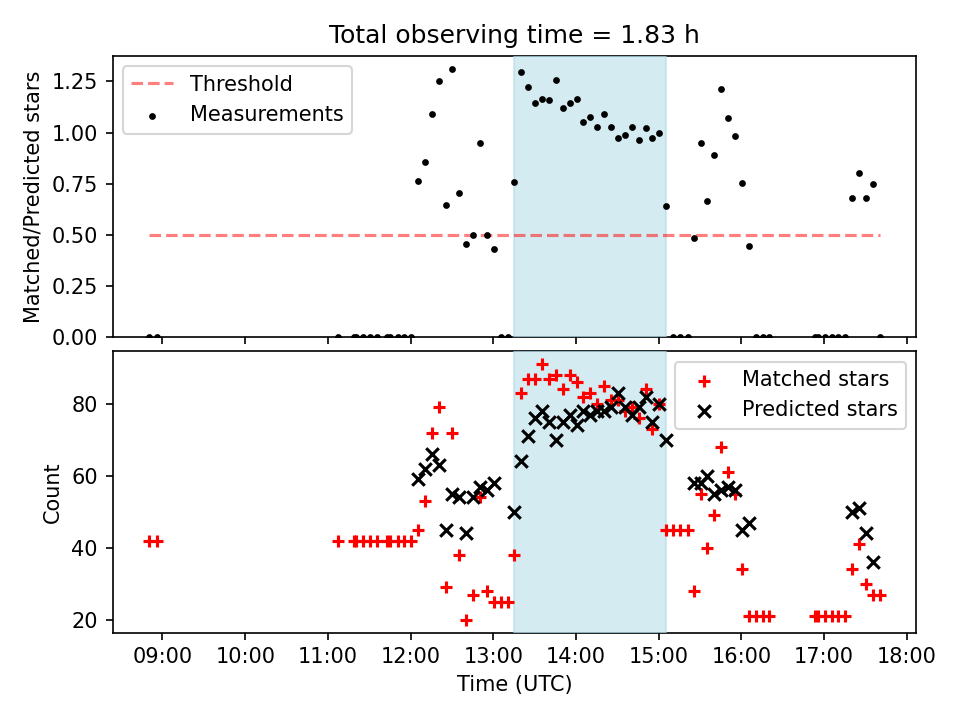 Total observing time = 1.83 h

Threshold
Measurements

Matched/Predicted stars

1.25
1.00
0.75
0.50
0.25
0.00

Matched stars
Predicted stars

Count

80
60
40
20

09:00
10:00
11:00
12:00
13:00
14:00
15:00
16:00
17:00
18:00

Time (UTC)